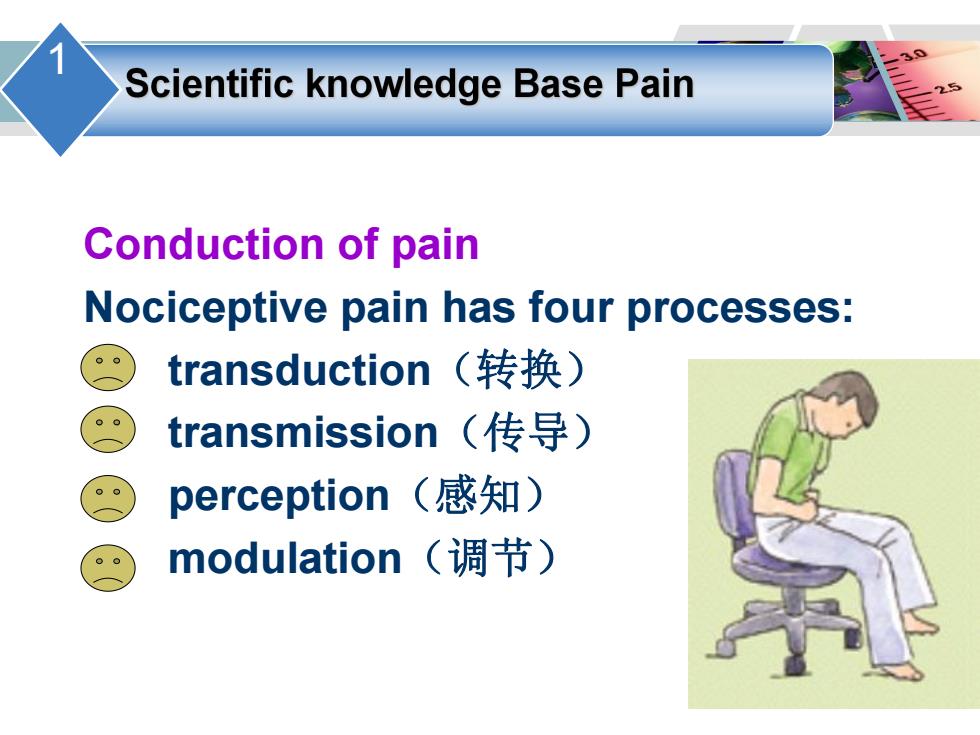 1

Scientific knowledge Base Pain

3.0
2.5

Conduction of pain

Nociceptive pain has four processes:

transduction（转换）

transmission（传导）

perception（感知）

modulation（调节）